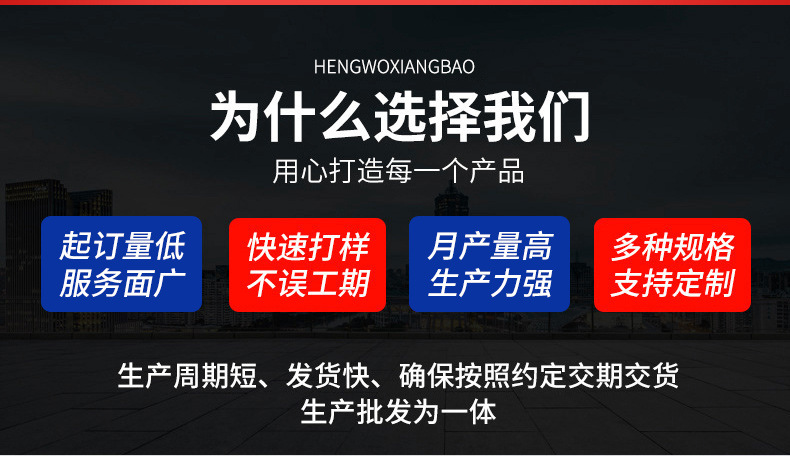 HENGWOXIANGBAO

为什么选择我们

用心打造每一个产品

起订量低
服务面广

快速打样
不误工期

月产量高
生产力强

多种规格
支持定制

生产周期短、发货快、确保按照约定交期交货
生产批发为一体